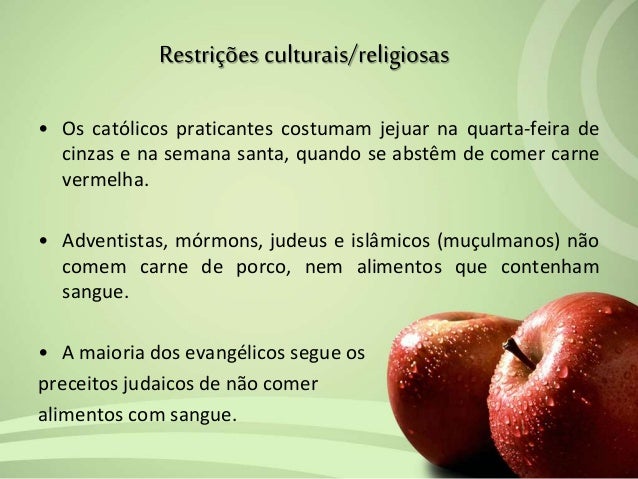 Restrições culturais/religiosas

• Os católicos praticantes costumam jejuar na quarta-feira de cinzas e na semana santa, quando se abstêm de comer carne vermelha.

• Adventistas, mórmons, judeus e islâmicos (muçulmanos) não comem carne de porco, nem alimentos que contenham sangue.

• A maioria dos evangélicos segue os preceitos judaicos de não comer alimentos com sangue.